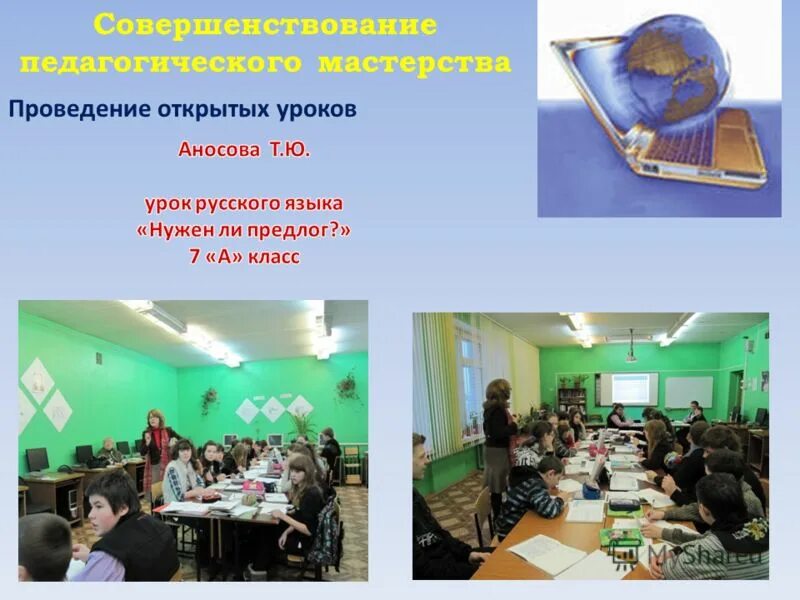 Совершенствование педагогического мастерства

Проведение открытых уроков

Аносова Т.Ю.

урок русского языка
«Нужен ли предлог?»
7 «А» класс

MyShared